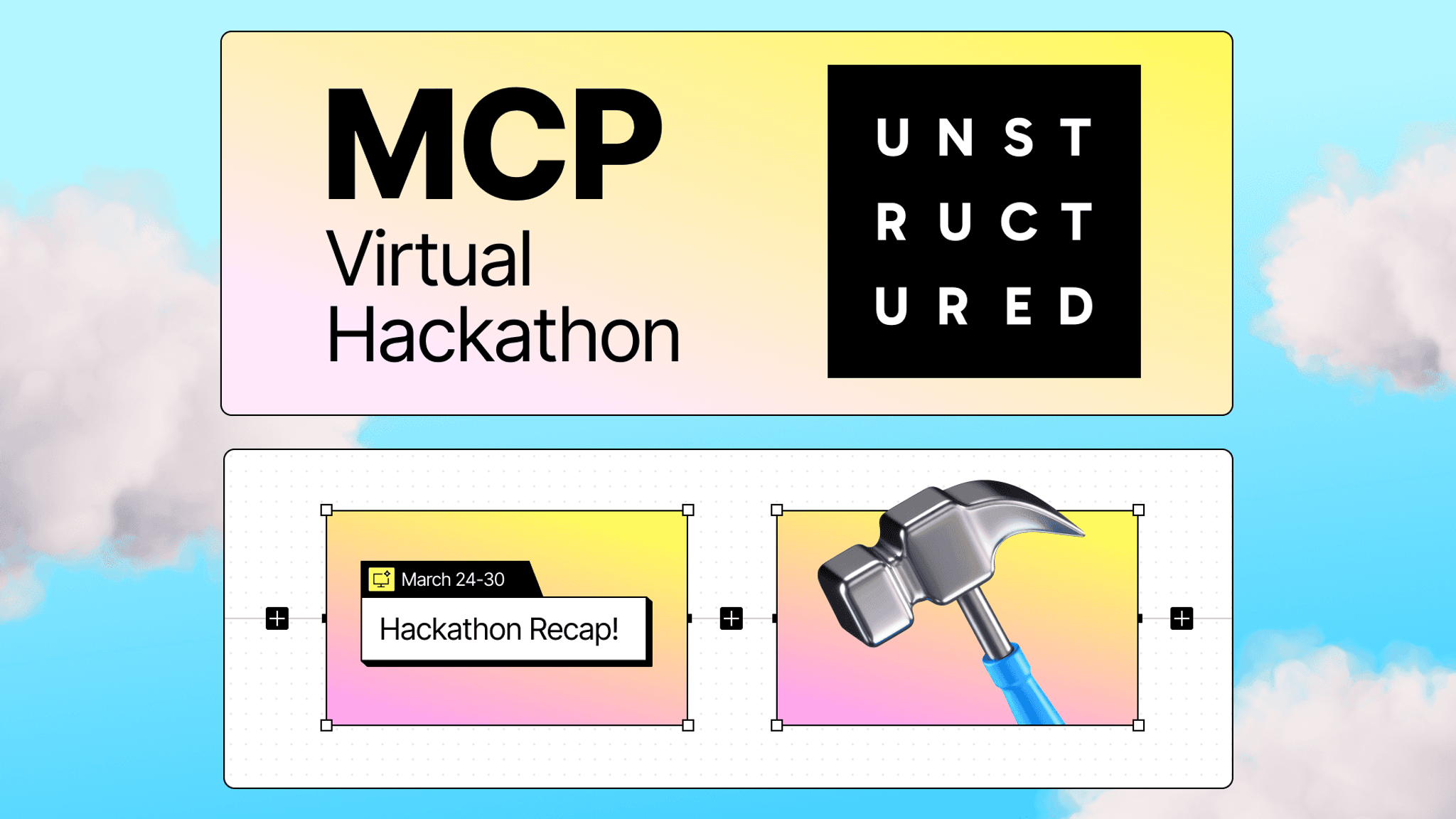 MCP
Virtual
Hackathon

UNST
RUCT
URED

March 24-30
Hackathon Recap!